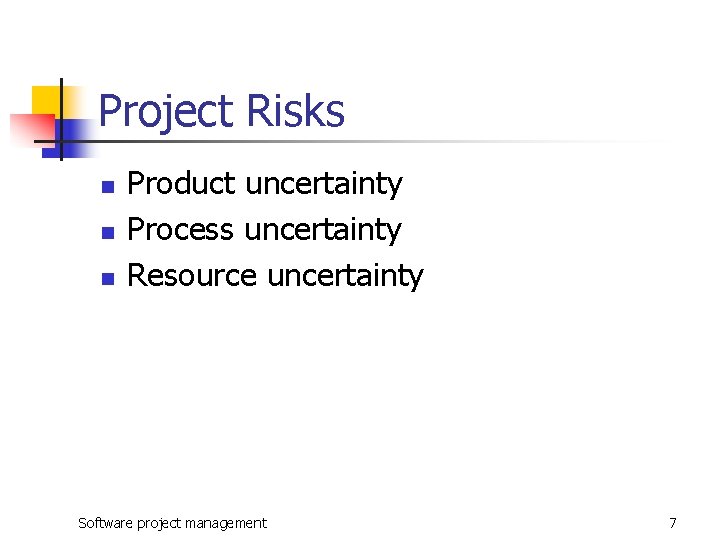 Project Risks

- Product uncertainty
- Process uncertainty
- Resource uncertainty

Software project management

7